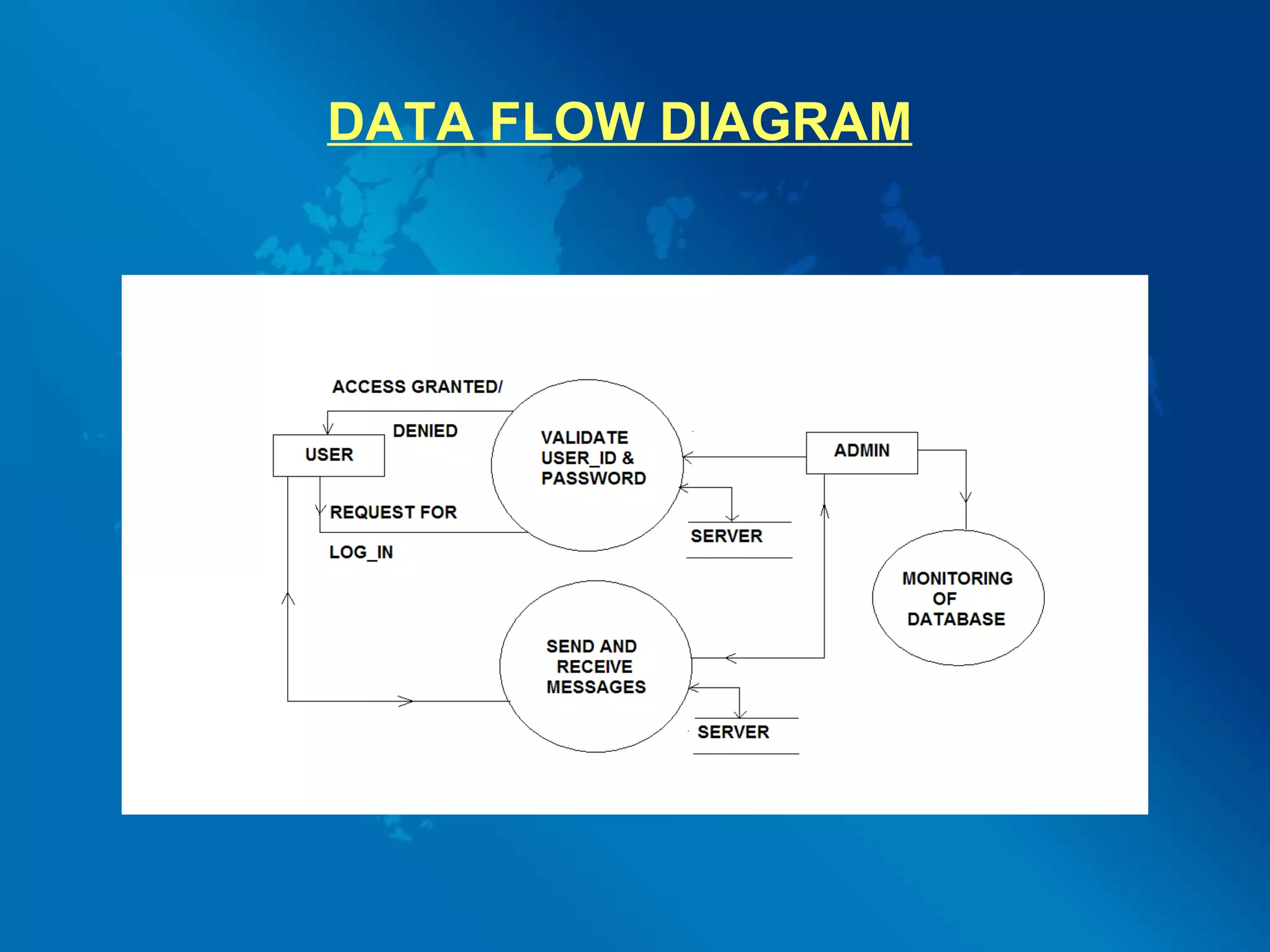 DATA FLOW DIAGRAM

ACCESS GRANTED/

DENIED

USER

VALIDATE USER_ID & PASSWORD

ADMIN

REQUEST FOR

LOG_IN

SERVER

MONITORING OF DATABASE

SEND AND RECEIVE MESSAGES

SERVER